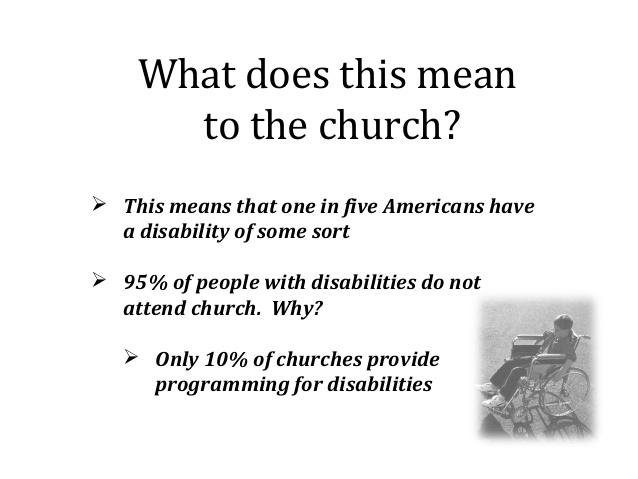 What does this mean to the church?

➢ This means that one in five Americans have a disability of some sort

➢ 95% of people with disabilities do not attend church.  Why?

➢ Only 10% of churches provide programming for disabilities